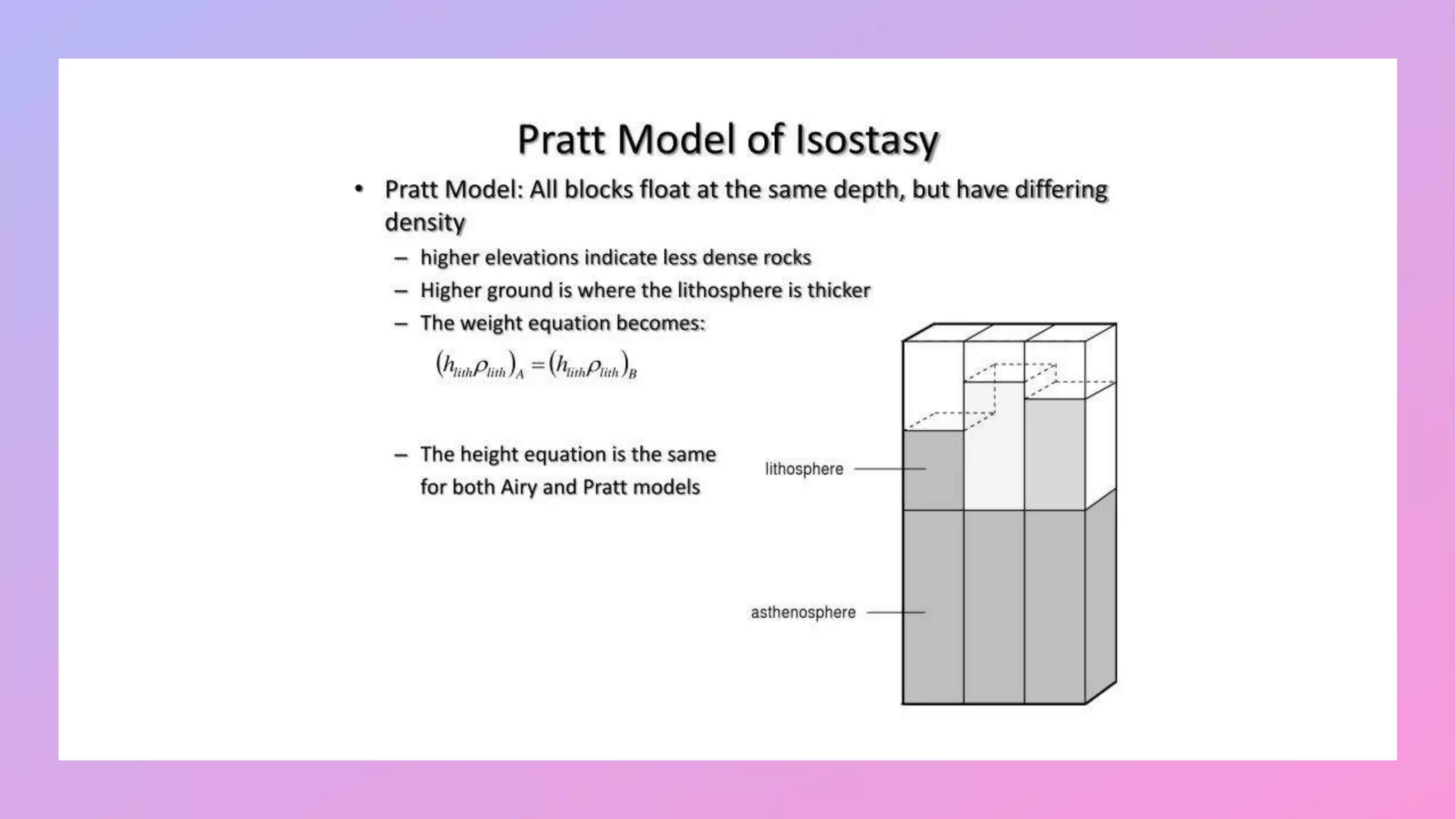 Pratt Model of Isostasy

• Pratt Model: All blocks float at the same depth, but have differing density

– higher elevations indicate less dense rocks

– Higher ground is where the lithosphere is thicker

– The weight equation becomes:

$(h_{lith}\rho_{lith})_A = (h_{lith}\rho_{lith})_B$

– The height equation is the same for both Airy and Pratt models

lithosphere

asthenosphere